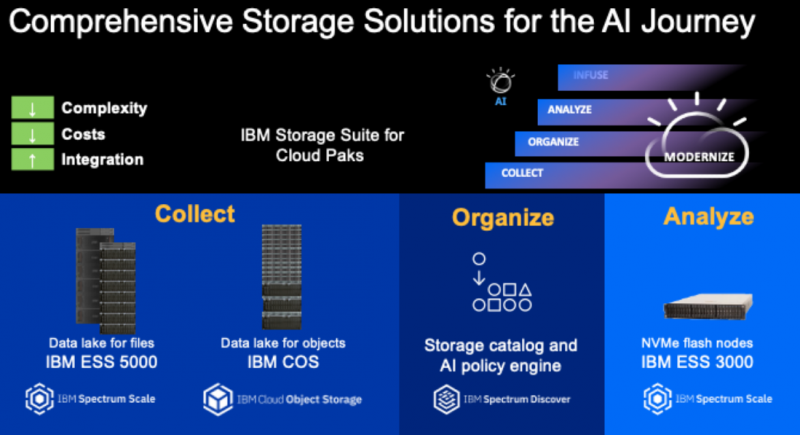 Comprehensive Storage Solutions for the AI Journey

↓ Complexity
↓ Costs
↑ Integration

IBM Storage Suite for Cloud Paks

AI
INFUSE
ANALYZE
ORGANIZE
COLLECT
MODERNIZE

Collect

Data lake for files
IBM ESS 5000
IBM Spectrum Scale

Data lake for objects
IBM COS
IBM Cloud Object Storage

Organize

Storage catalog and AI policy engine
IBM Spectrum Discover

Analyze

NVMe flash nodes
IBM ESS 3000
IBM Spectrum Scale